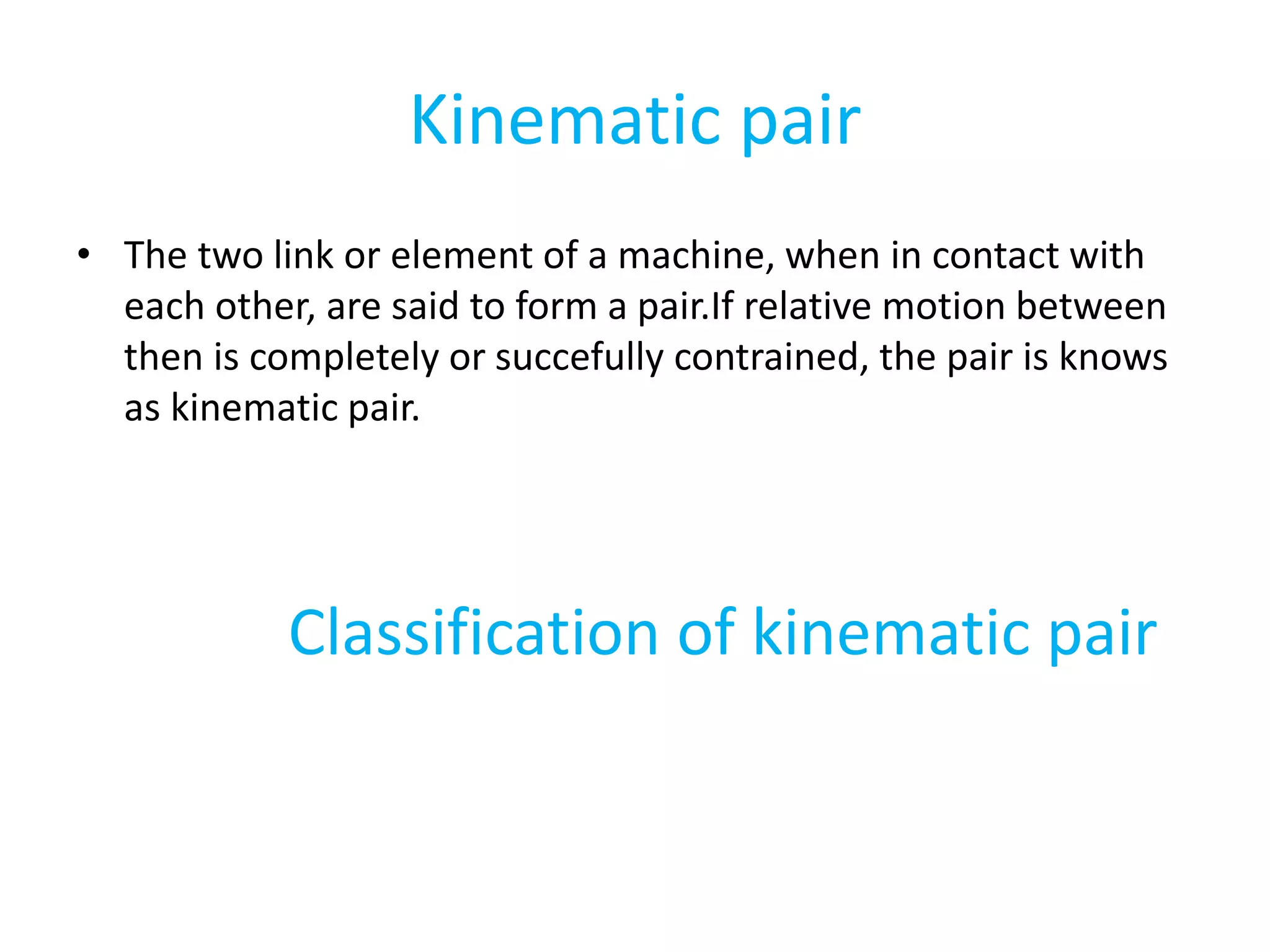 Kinematic pair

• The two link or element of a machine, when in contact with each other, are said to form a pair.If relative motion between then is completely or succefully contrained, the pair is knows as kinematic pair.

Classification of kinematic pair